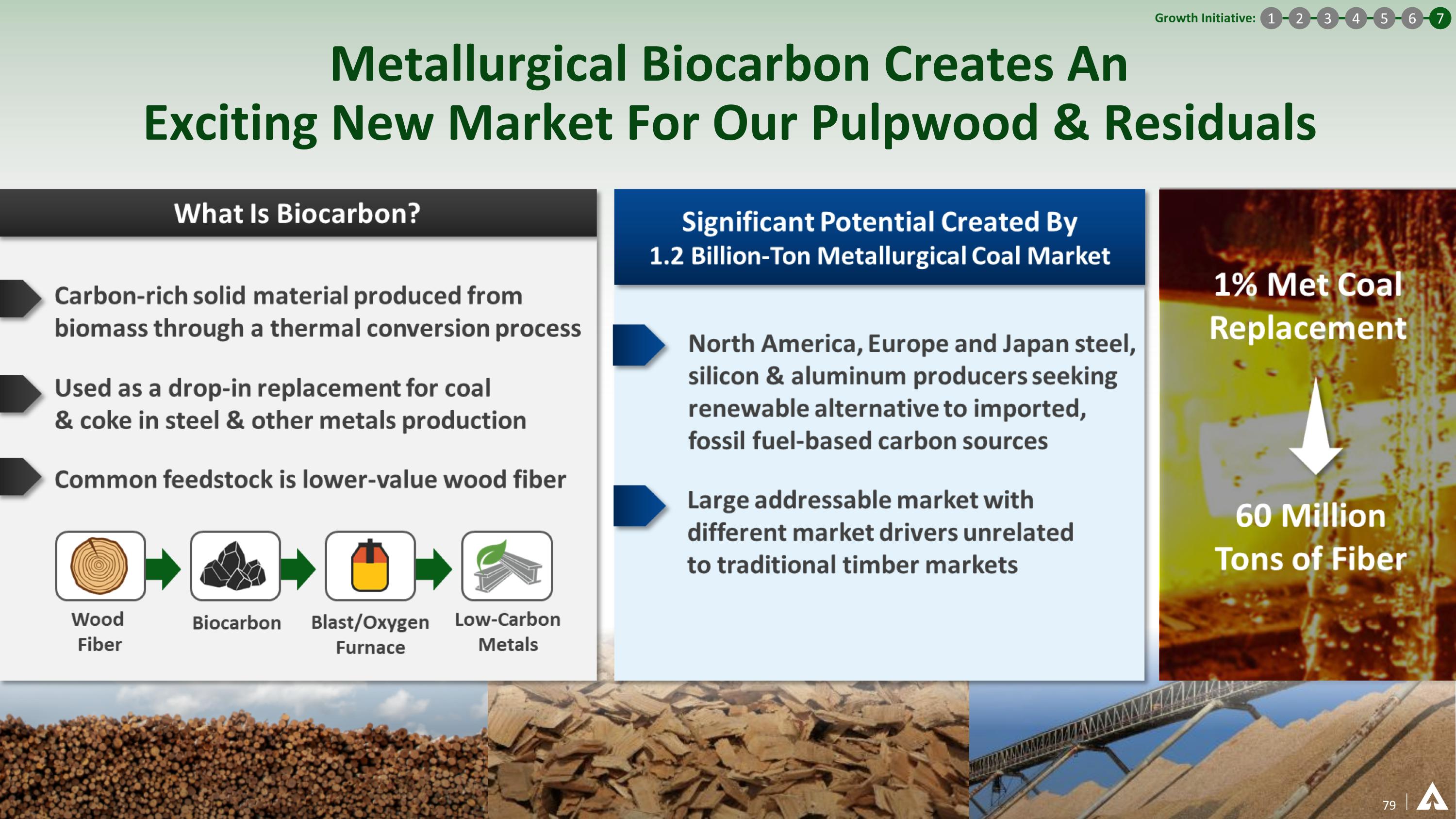 Growth Initiative: 1 2 3 4 5 6 7

Metallurgical Biocarbon Creates An Exciting New Market For Our Pulpwood & Residuals

What Is Biocarbon?

Carbon-rich solid material produced from biomass through a thermal conversion process

Used as a drop-in replacement for coal & coke in steel & other metals production

Common feedstock is lower-value wood fiber

Wood Fiber

Biocarbon

Blast/Oxygen Furnace

Low-Carbon Metals

Significant Potential Created By 1.2 Billion-Ton Metallurgical Coal Market

North America, Europe and Japan steel, silicon & aluminum producers seeking renewable alternative to imported, fossil fuel-based carbon sources

Large addressable market with different market drivers unrelated to traditional timber markets

1% Met Coal Replacement

60 Million Tons of Fiber

79